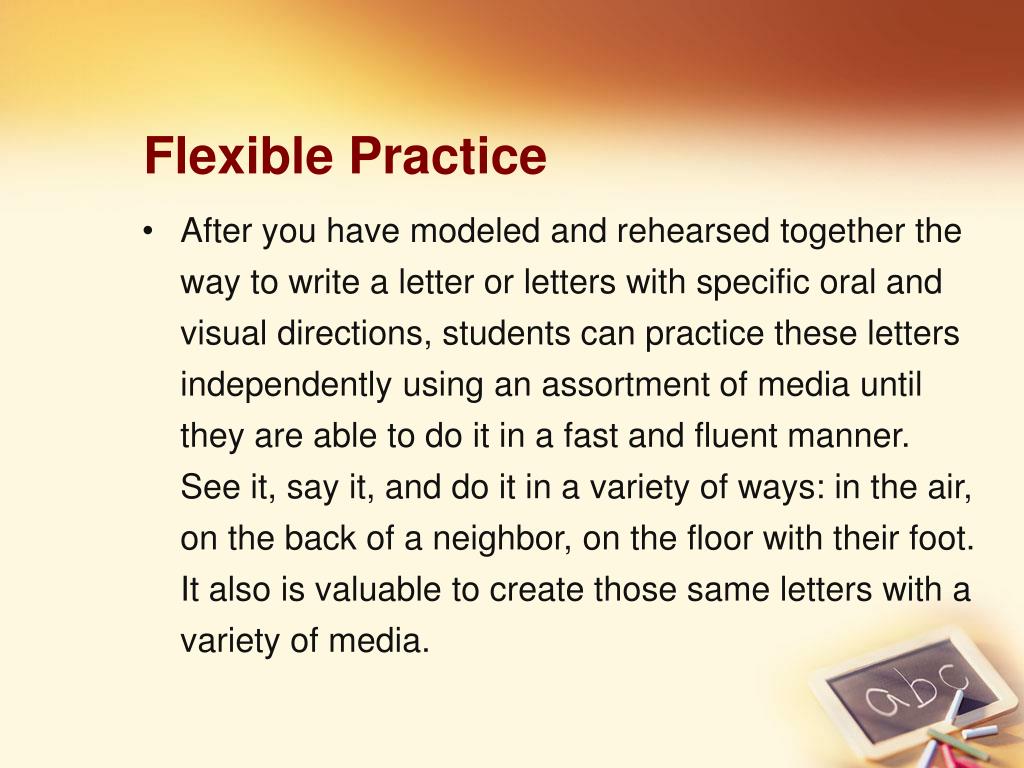 Flexible Practice

• After you have modeled and rehearsed together the way to write a letter or letters with specific oral and visual directions, students can practice these letters independently using an assortment of media until they are able to do it in a fast and fluent manner. See it, say it, and do it in a variety of ways: in the air, on the back of a neighbor, on the floor with their foot. It also is valuable to create those same letters with a variety of media.

abc